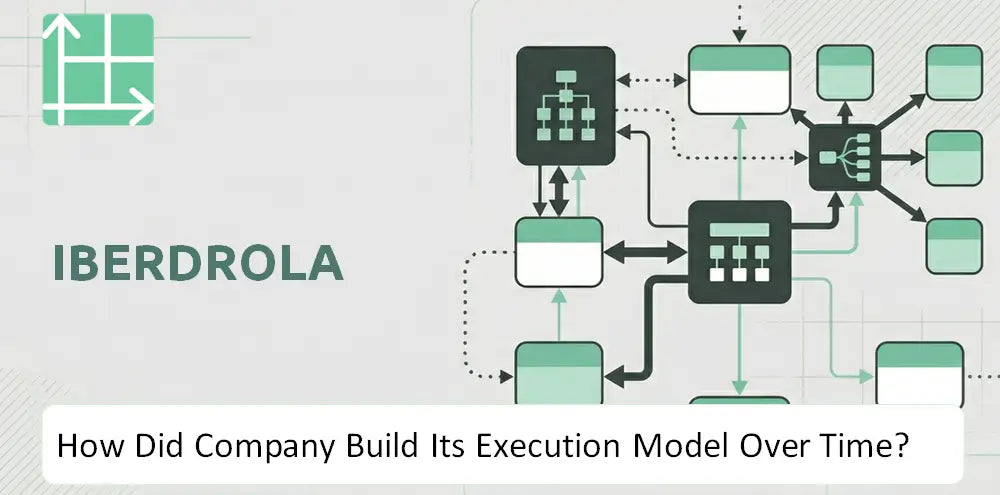 IBERDROLA

How Did Company Build Its Execution Model Over Time?